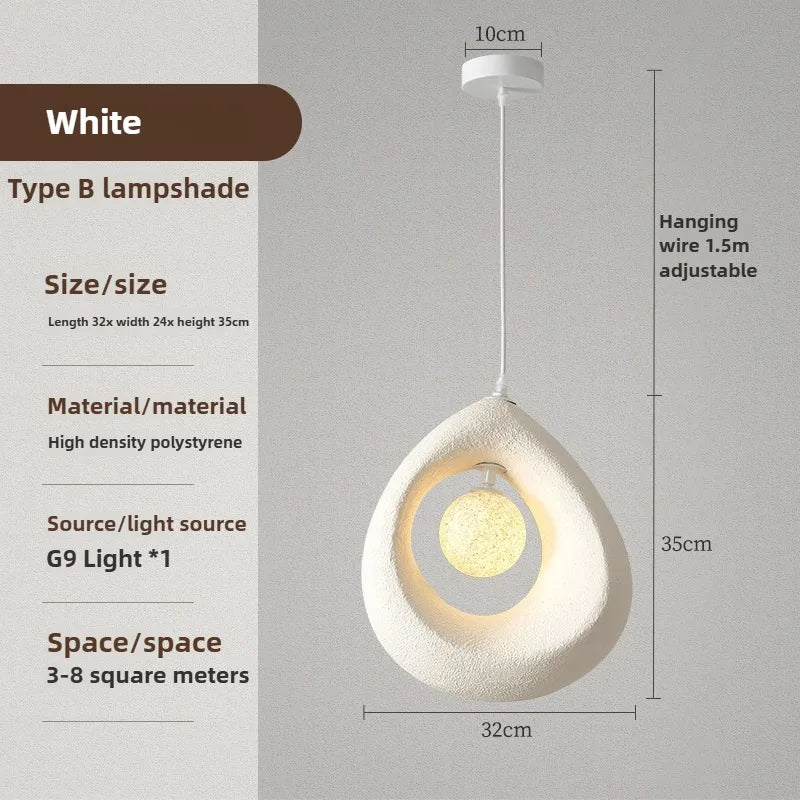 White

Type B lampshade

Size/size

Length 32x width 24x height 35cm

Material/material

High density polystyrene

Source/light source

G9 Light *1

Space/space

3-8 square meters

10cm

Hanging wire 1.5m adjustable

35cm

32cm